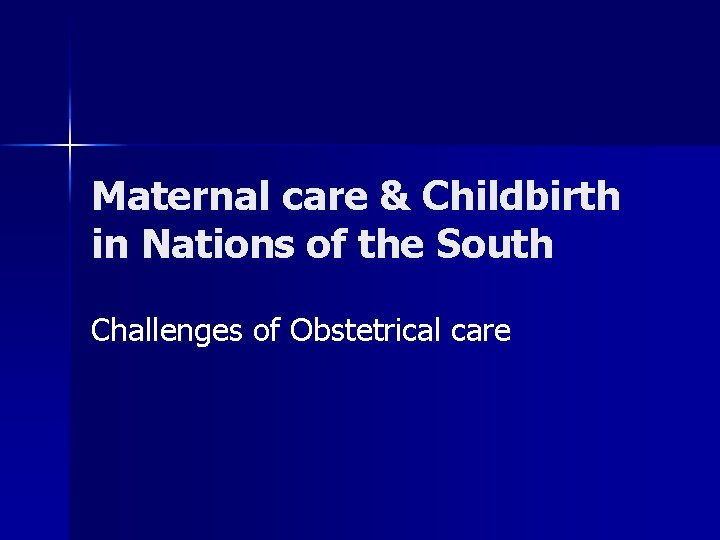 Maternal care & Childbirth in Nations of the South

Challenges of Obstetrical care